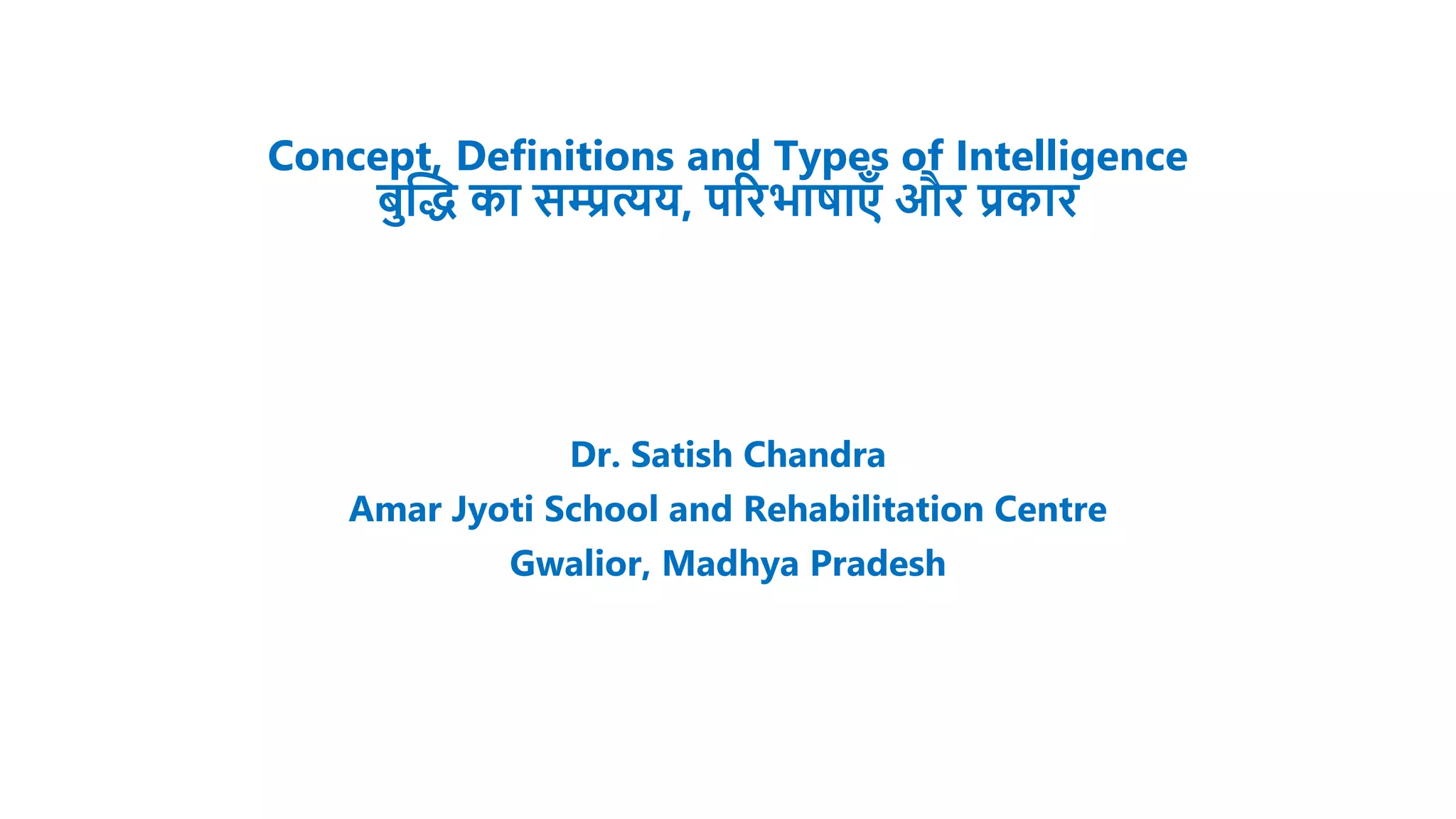 Concept, Definitions and Types of Intelligence
बुद्धि का सम्प्रत्यय, परिभाषाएँ और प्रकार

Dr. Satish Chandra
Amar Jyoti School and Rehabilitation Centre
Gwalior, Madhya Pradesh